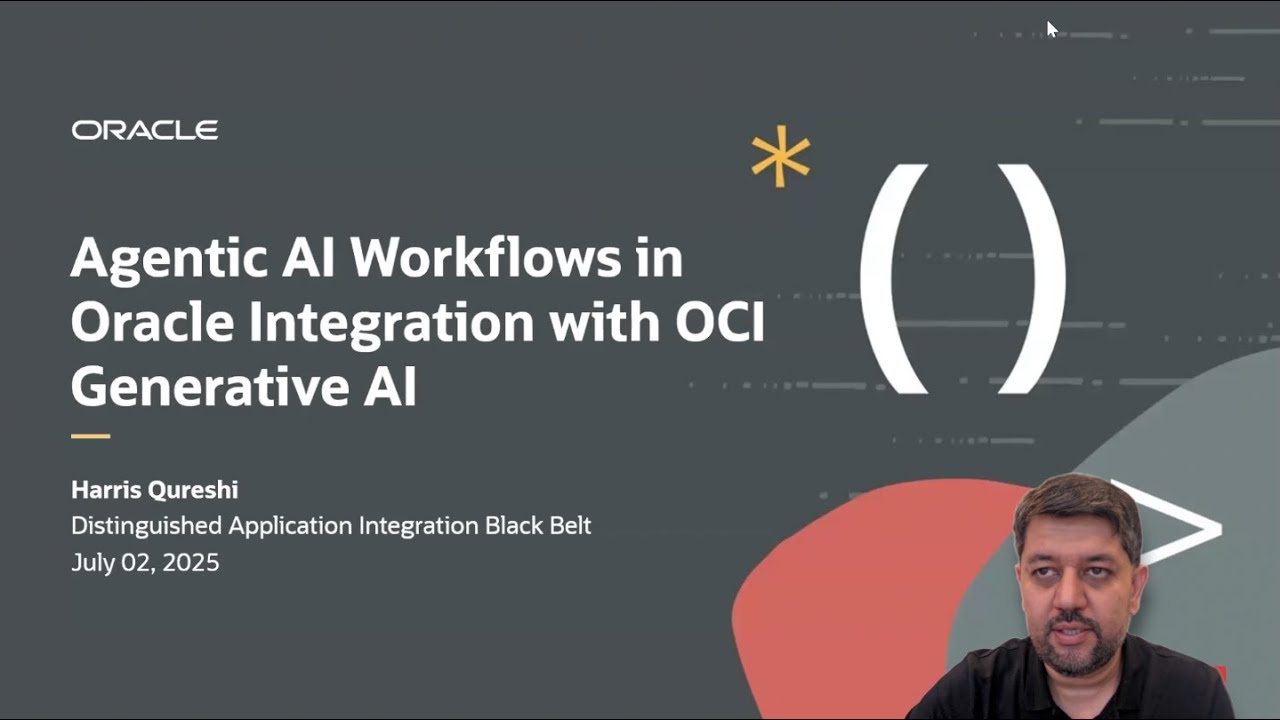 ORACLE

Agentic AI Workflows in Oracle Integration with OCI Generative AI

Harris Qureshi
Distinguished Application Integration Black Belt
July 02, 2025